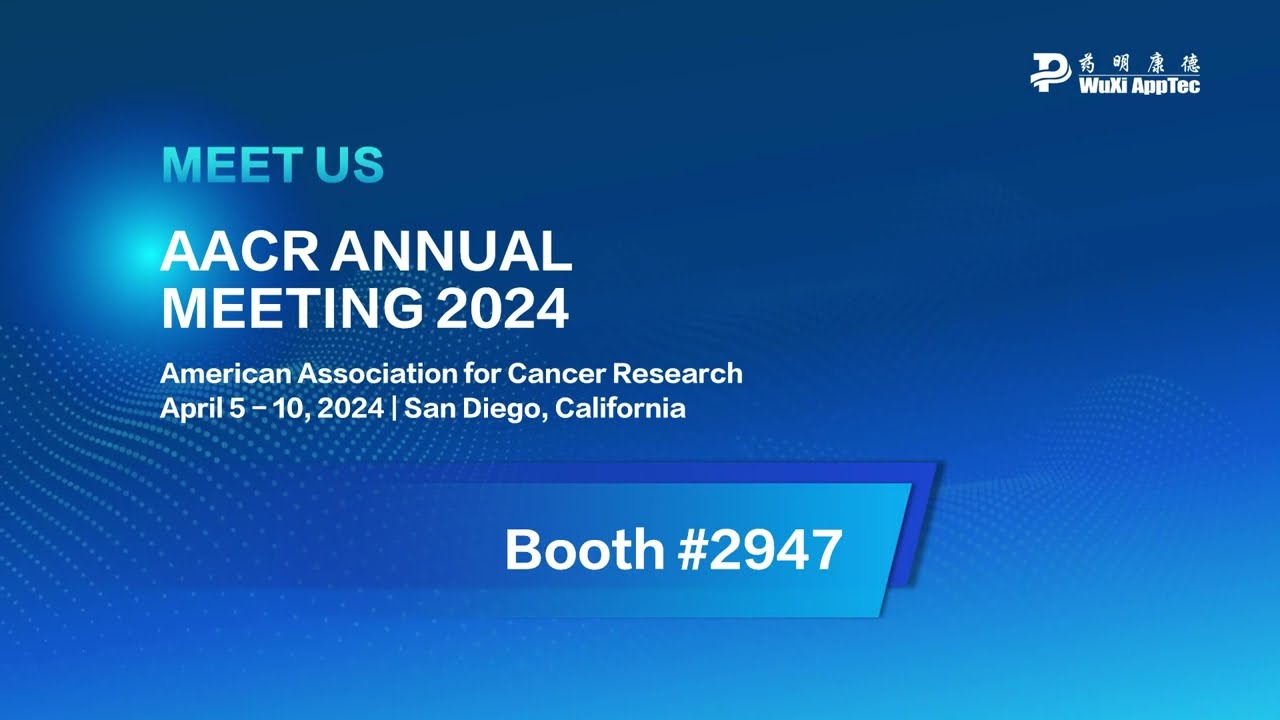 药明康德
WuXi AppTec

MEET US

AACR ANNUAL MEETING 2024

American Association for Cancer Research
April 5 – 10, 2024 | San Diego, California

Booth #2947